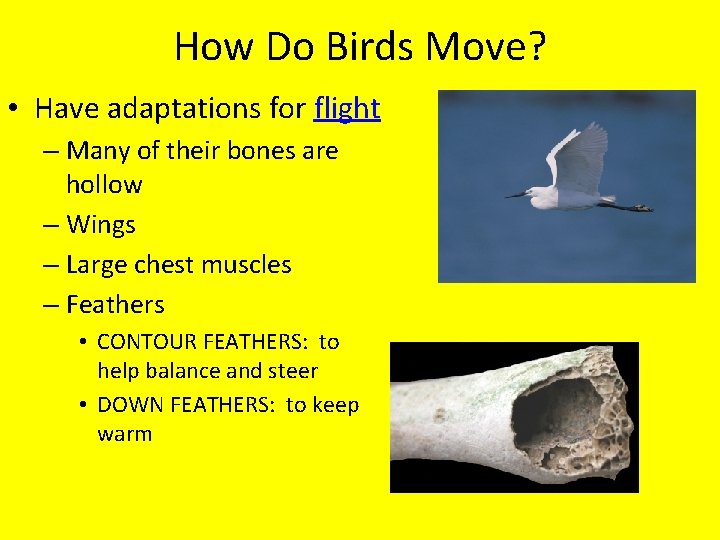 How Do Birds Move?

• Have adaptations for flight
– Many of their bones are hollow
– Wings
– Large chest muscles
– Feathers
• CONTOUR FEATHERS: to help balance and steer
• DOWN FEATHERS: to keep warm